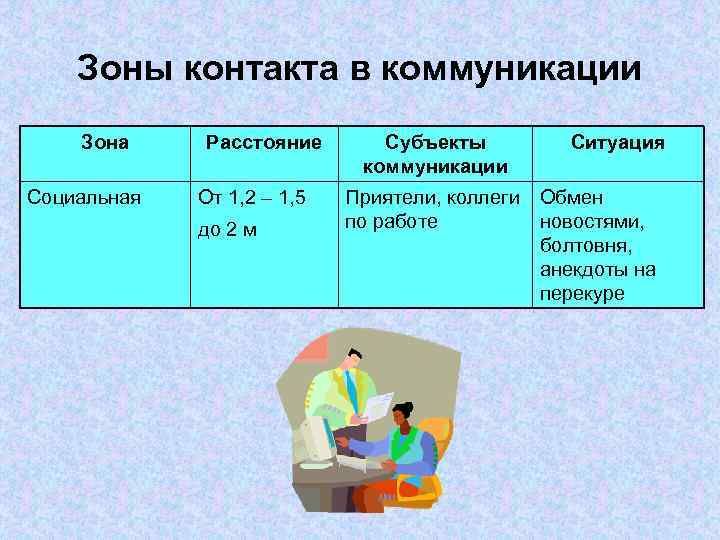 Зоны контакта в коммуникации

| Зона | Расстояние | Субъекты коммуникации | Ситуация |
|---|---|---|---|
| Социальная | От 1,2 – 1,5 до 2 м | Приятели, коллеги по работе | Обмен новостями, болтовня, анекдоты на перекуре |